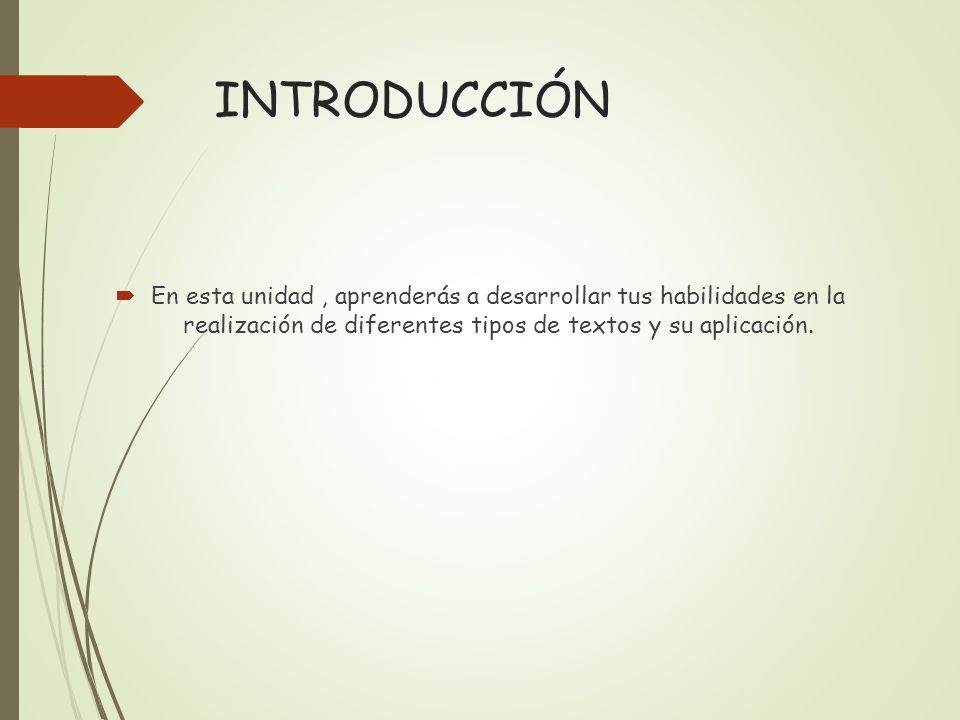 INTRODUCCIÓN

En esta unidad , aprenderás a desarrollar tus habilidades en la realización de diferentes tipos de textos y su aplicación.